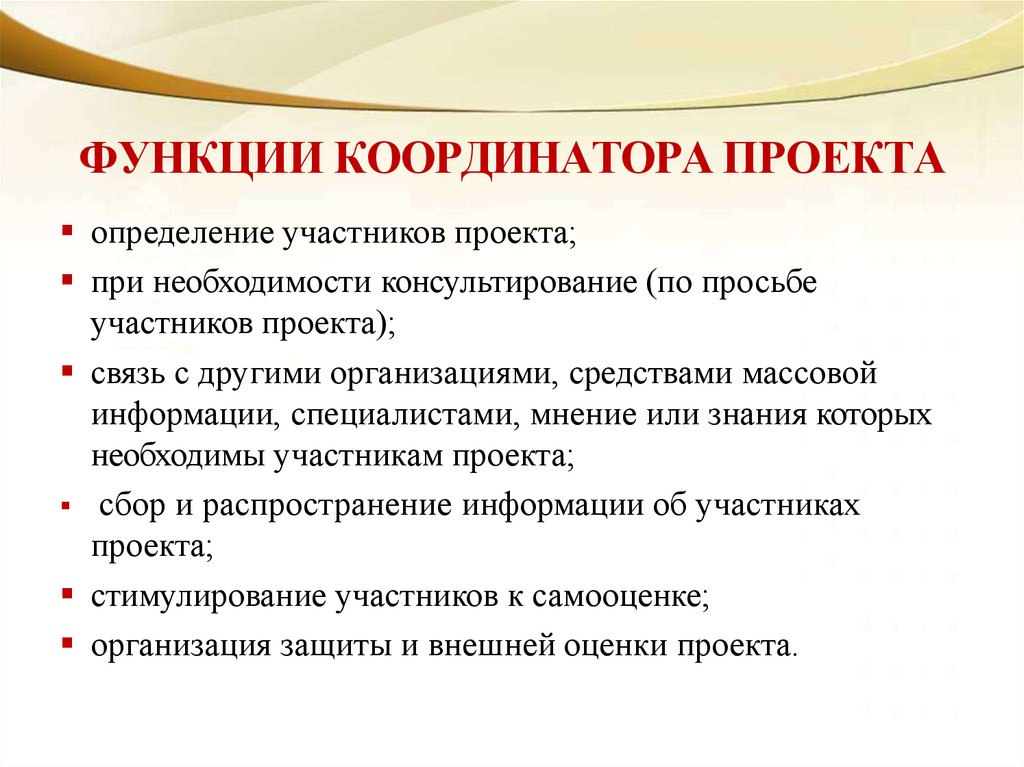 ФУНКЦИИ КООРДИНАТОРА ПРОЕКТА

▪ определение участников проекта;
▪ при необходимости консультирование (по просьбе участников проекта);
▪ связь с другими организациями, средствами массовой информации, специалистами, мнение или знания которых необходимы участникам проекта;
▪ сбор и распространение информации об участниках проекта;
▪ стимулирование участников к самооценке;
▪ организация защиты и внешней оценки проекта.